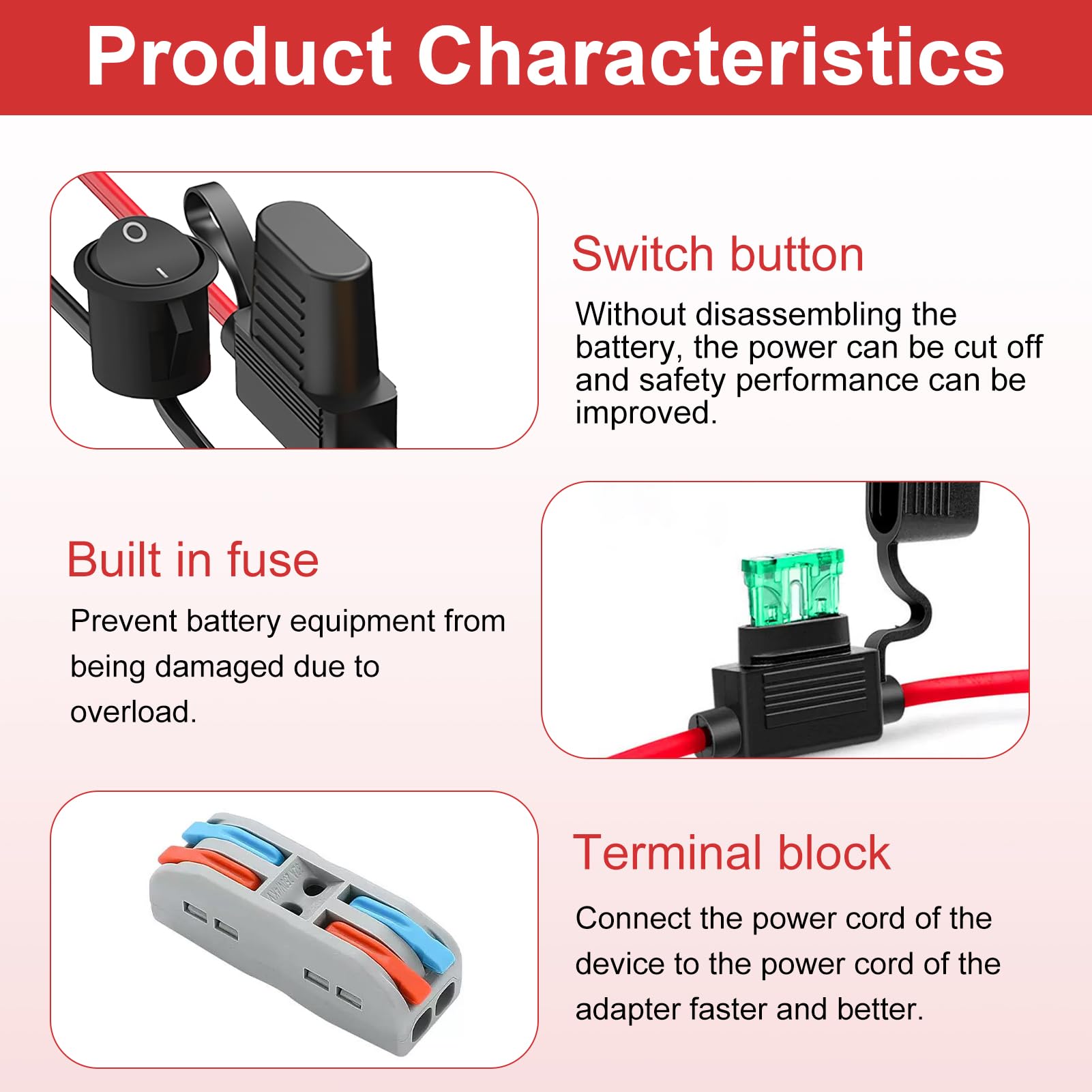 Product Characteristics

Switch button

Without disassembling the battery, the power can be cut off and safety performance can be improved.

Built in fuse

Prevent battery equipment from being damaged due to overload.

Terminal block

Connect the power cord of the device to the power cord of the adapter faster and better.